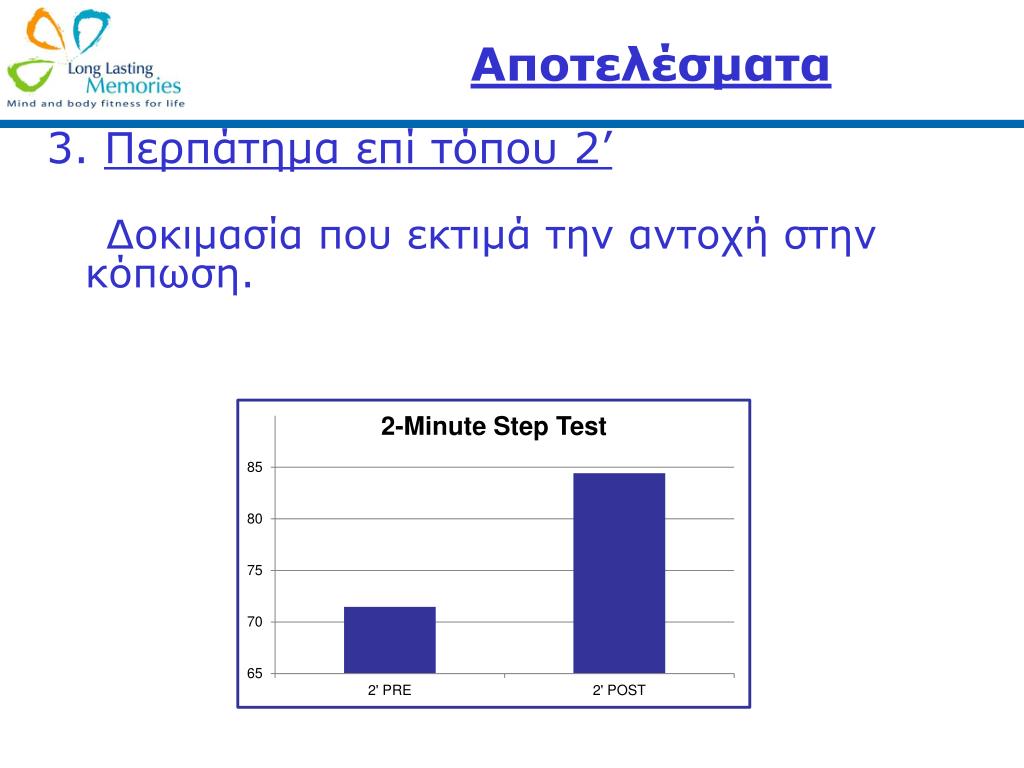 Long Lasting Memories
Mind and body fitness for life

Αποτελέσματα

3. Περπάτημα επί τόπου 2’

Δοκιμασία που εκτιμά την αντοχή στην κόπωση.

2-Minute Step Test

85
80
75
70
65

2' PRE
2' POST